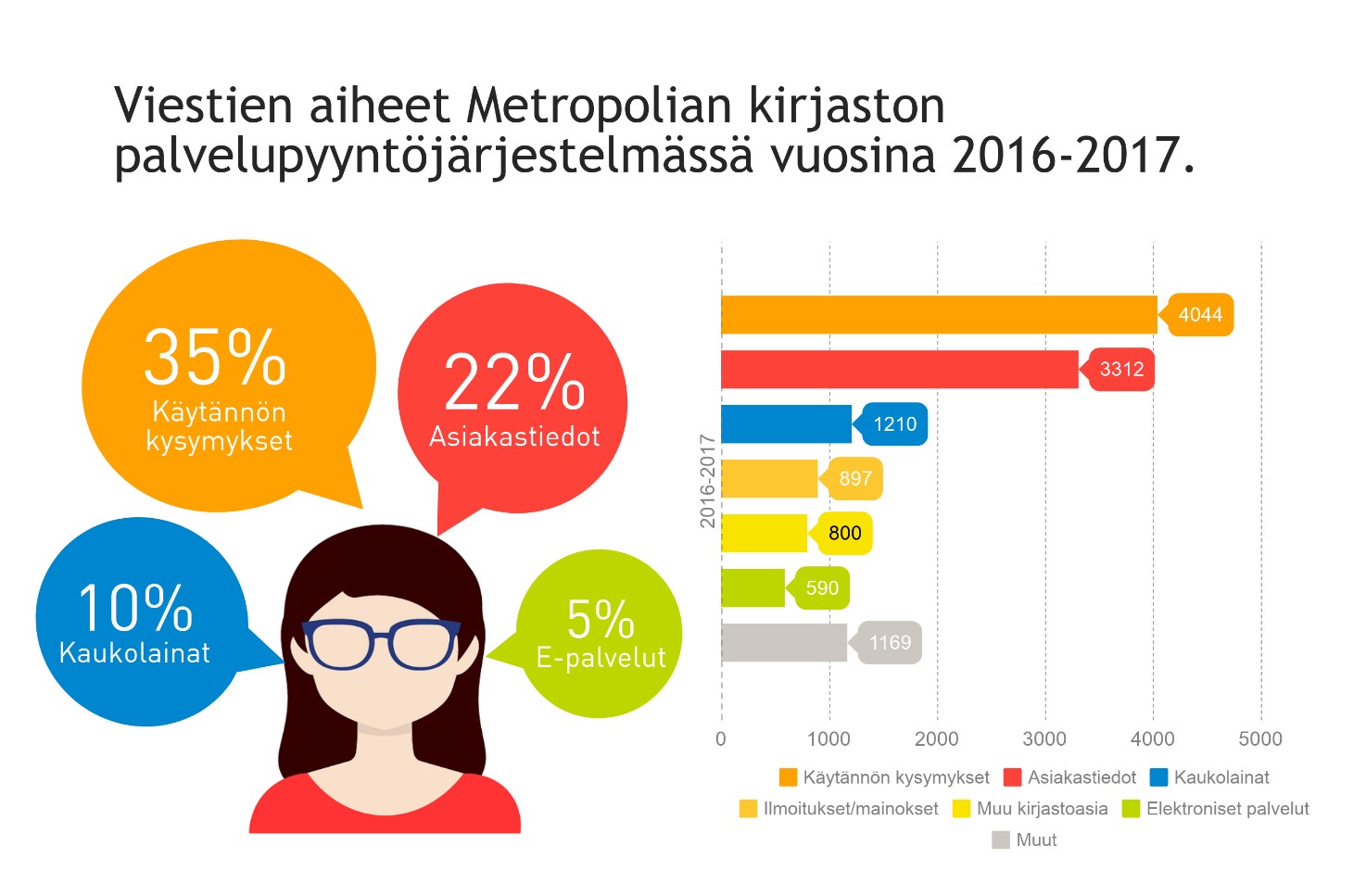 Viestien aiheet Metropolian kirjaston palvelupyyntöjärjestelmässä vuosina 2016-2017.

35%
Käytännön kysymykset

22%
Asiakastiedot

10%
Kaukolainat

5%
E-palvelut

2016-2017

4044
3312
1210
897
800
590
1169

0 1000 2000 3000 4000 5000

Käytännön kysymykset Asiakastiedot Kaukolainat
Ilmoitukset/mainokset Muu kirjastoasia Elektroniset palvelut
Muut